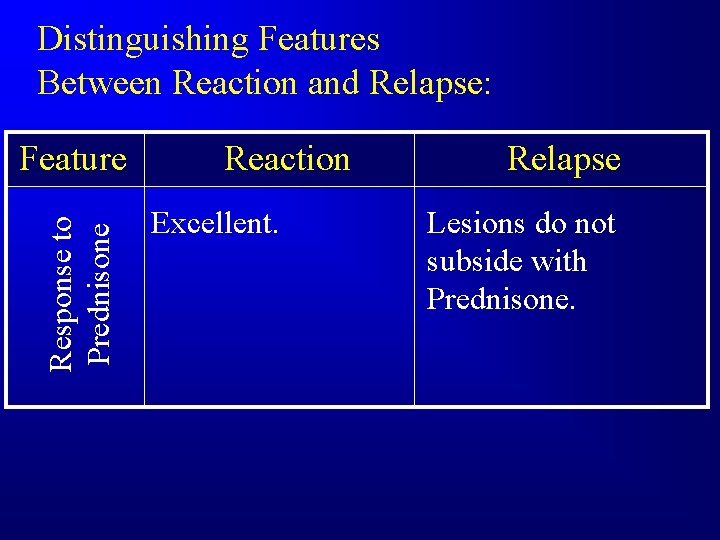 Distinguishing Features
Between Reaction and Relapse:

| Feature | Reaction | Relapse |
|---|---|---|
| Response to Prednisone | Excellent. | Lesions do not subside with Prednisone. |